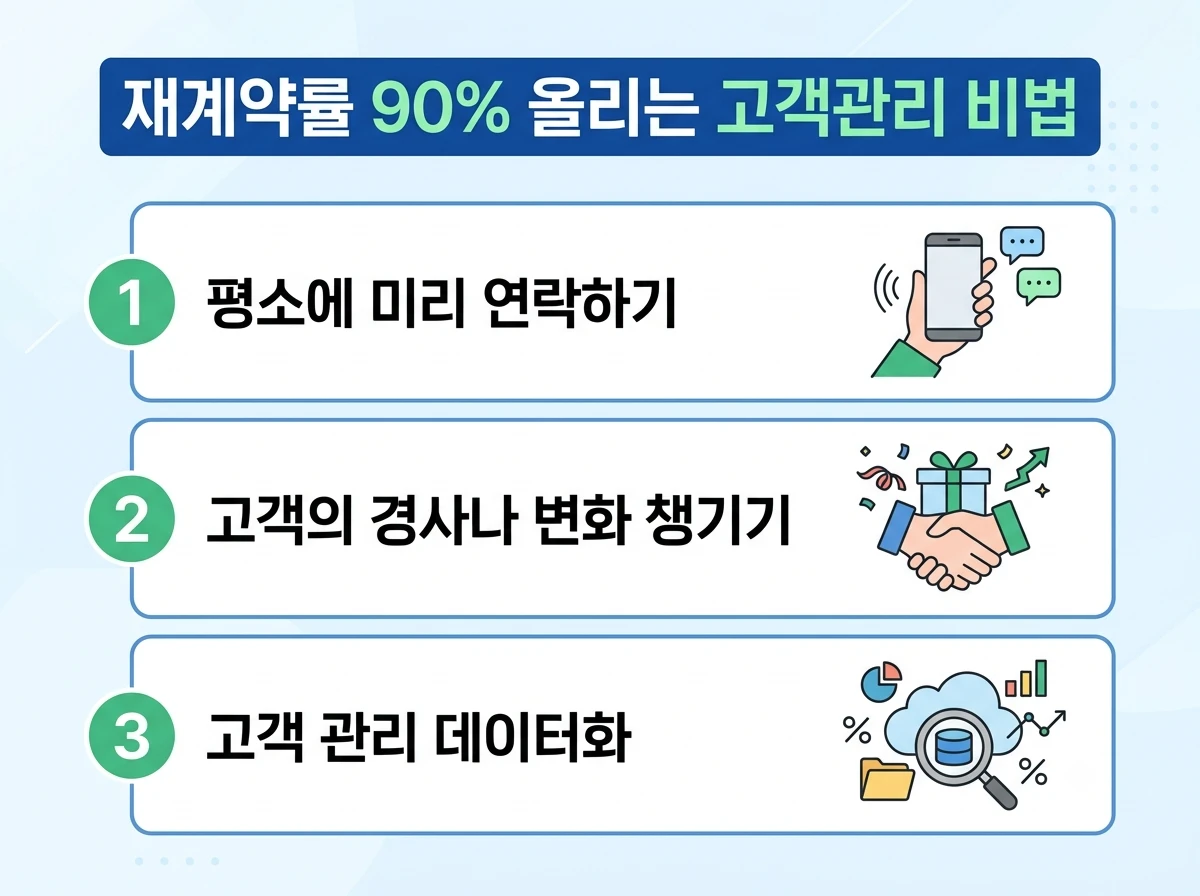 재계약률 90% 올리는 고객관리 비법

1 평소에 미리 연락하기

2 고객의 경사나 변화 챙기기

3 고객 관리 데이터화

%

%